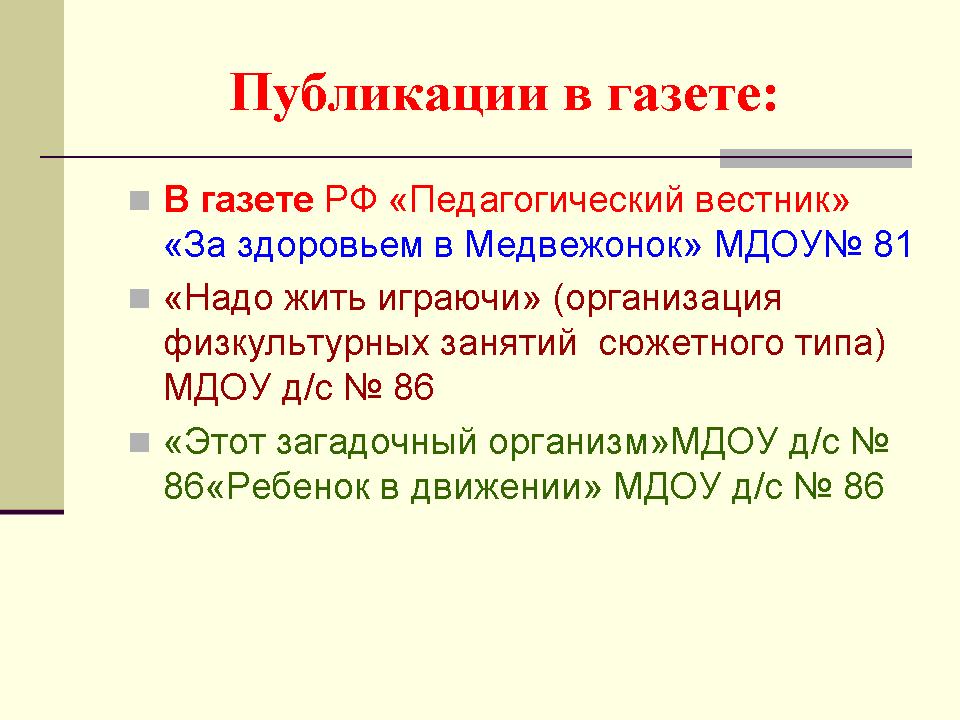 Публикации в газете:

В газете РФ «Педагогический вестник» «За здоровьем в Медвежонок» МДОУ№ 81

«Надо жить играючи» (организация физкультурных занятий  сюжетного типа) МДОУ д/с № 86

«Этот загадочный организм»МДОУ д/с № 86«Ребенок в движении» МДОУ д/с № 86